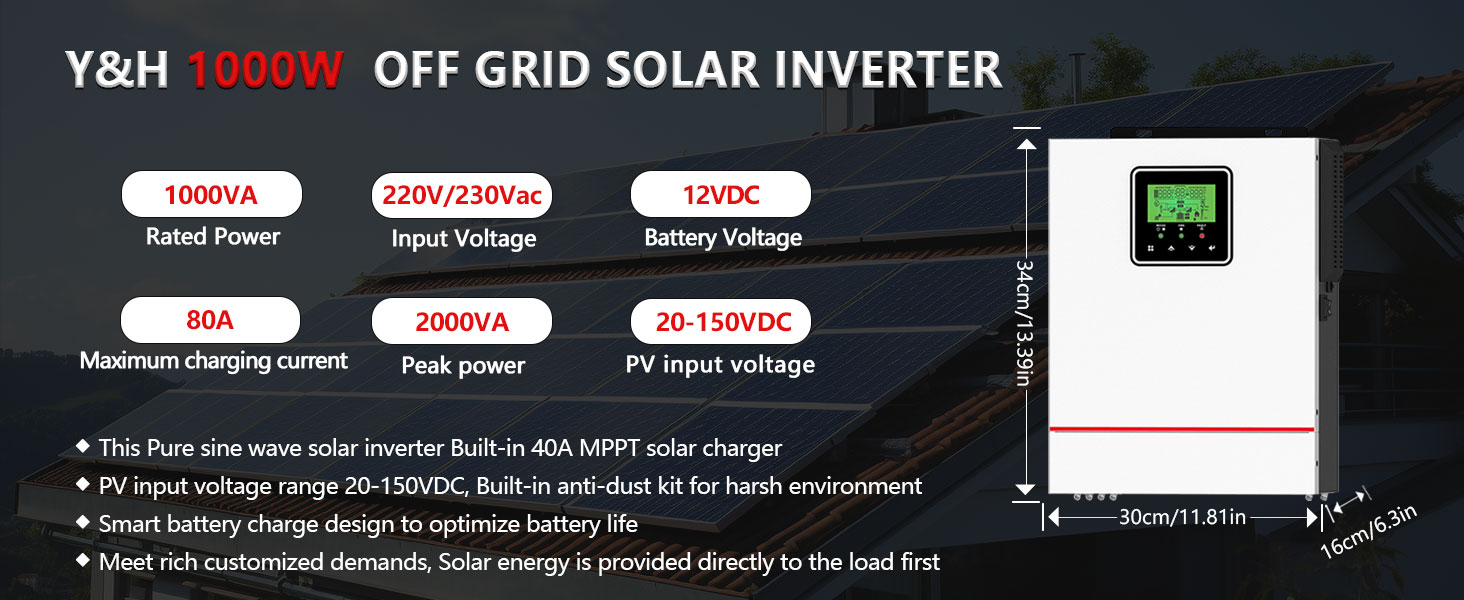 Y&H 1000W OFF GRID SOLAR INVERTER

1000VA
Rated Power

220V/230Vac
Input Voltage

12VDC
Battery Voltage

80A
Maximum charging current

2000VA
Peak power

20-150VDC
PV input voltage

◆ This Pure sine wave solar inverter Built-in 40A MPPT solar charger
◆ PV input voltage range 20-150VDC, Built-in anti-dust kit for harsh environment
◆ Smart battery charge design to optimize battery life
◆ Meet rich customized demands, Solar energy is provided directly to the load first

34cm/13.39in
30cm/11.81in
16cm/6.3in